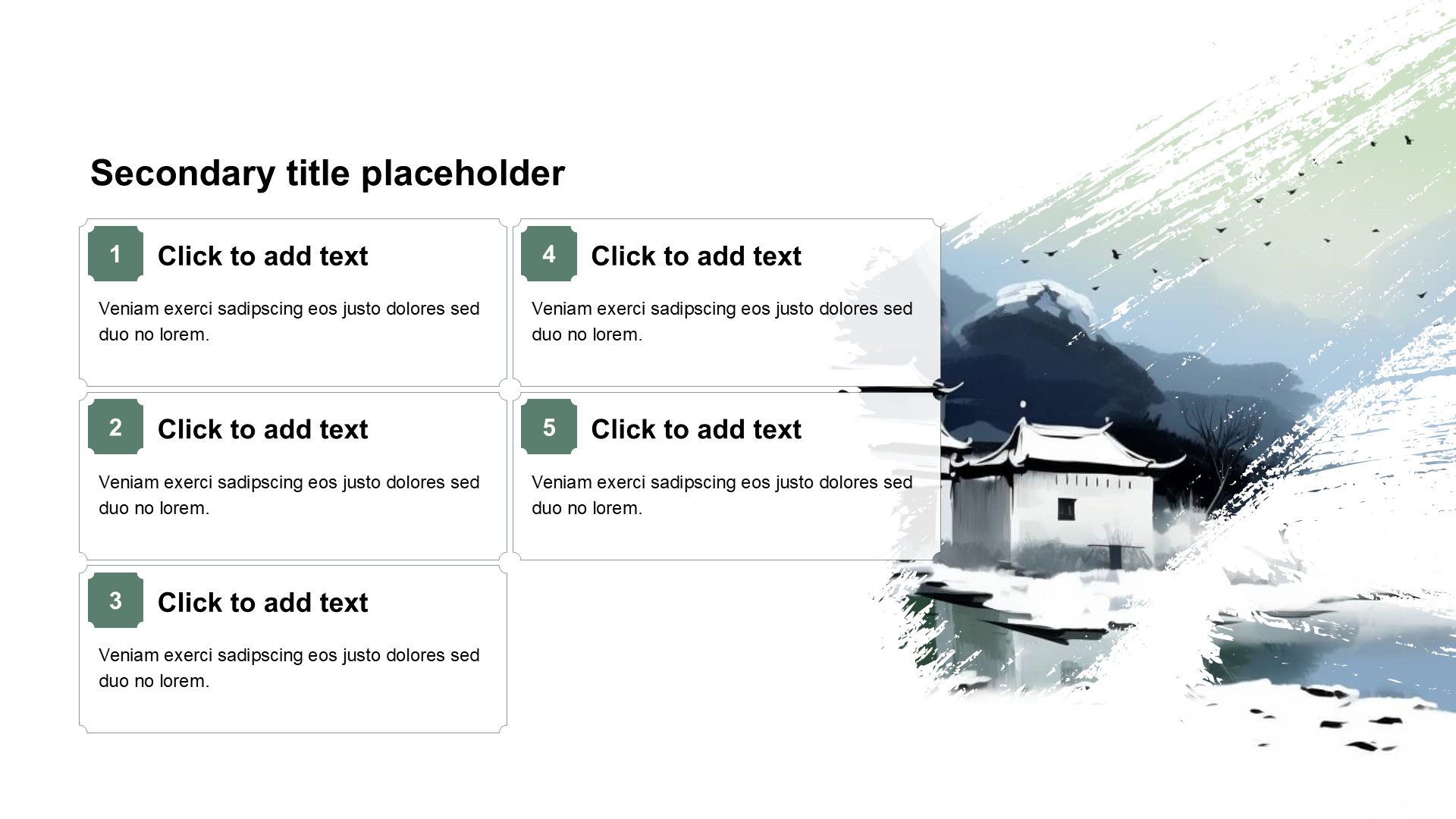 Secondary title placeholder

1 Click to add text

Veniam exerci sadipscing eos justo dolores sed duo no lorem.

2 Click to add text

Veniam exerci sadipscing eos justo dolores sed duo no lorem.

3 Click to add text

Veniam exerci sadipscing eos justo dolores sed duo no lorem.

4 Click to add text

Veniam exerci sadipscing eos justo dolores sed duo no lorem.

5 Click to add text

Veniam exerci sadipscing eos justo dolores sed duo no lorem.